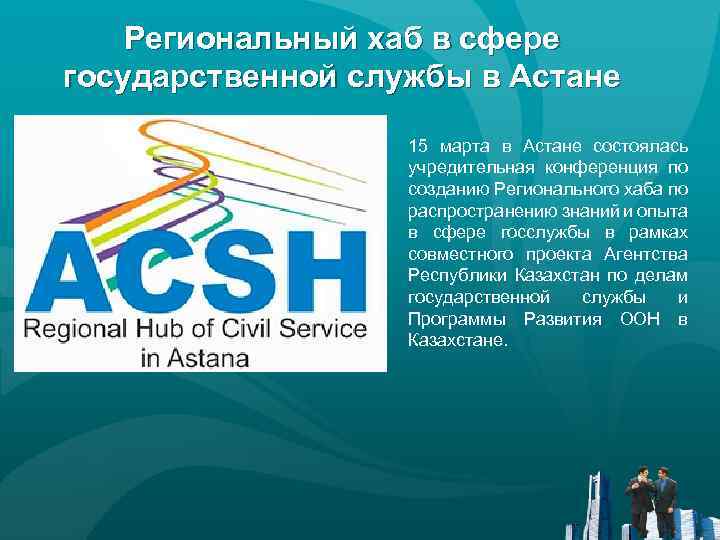 Региональный хаб в сфере государственной службы в Астане

ACSH
Regional Hub of Civil Service in Astana

15 марта в Астане состоялась учредительная конференция по созданию Регионального хаба по распространению знаний и опыта в сфере госслужбы в рамках совместного проекта Агентства Республики Казахстан по делам государственной службы и Программы Развития ООН в Казахстане.